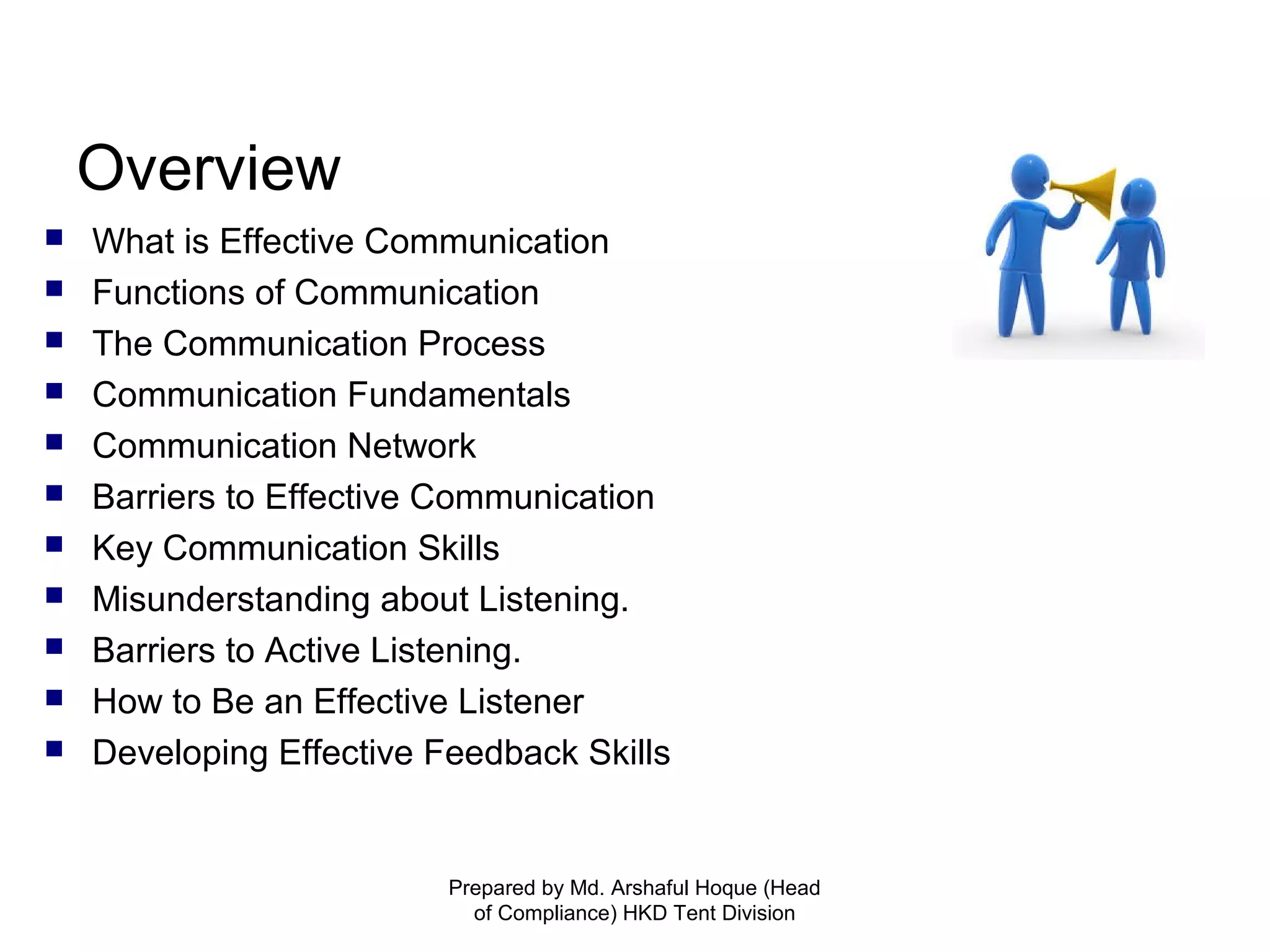 Overview

- What is Effective Communication
- Functions of Communication
- The Communication Process
- Communication Fundamentals
- Communication Network
- Barriers to Effective Communication
- Key Communication Skills
- Misunderstanding about Listening.
- Barriers to Active Listening.
- How to Be an Effective Listener
- Developing Effective Feedback Skills

Prepared by Md. Arshaful Hoque (Head of Compliance) HKD Tent Division